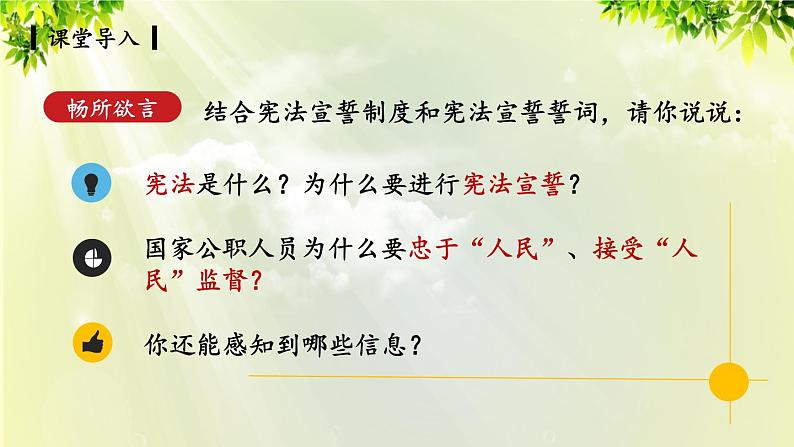 课堂导入

畅所欲言 结合宪法宣誓制度和宪法宣誓誓词，请你说说：

宪法是什么？为什么要进行宪法宣誓？

国家公职人员为什么要忠于“人民”、接受“人民”监督？

你还能感知到哪些信息？